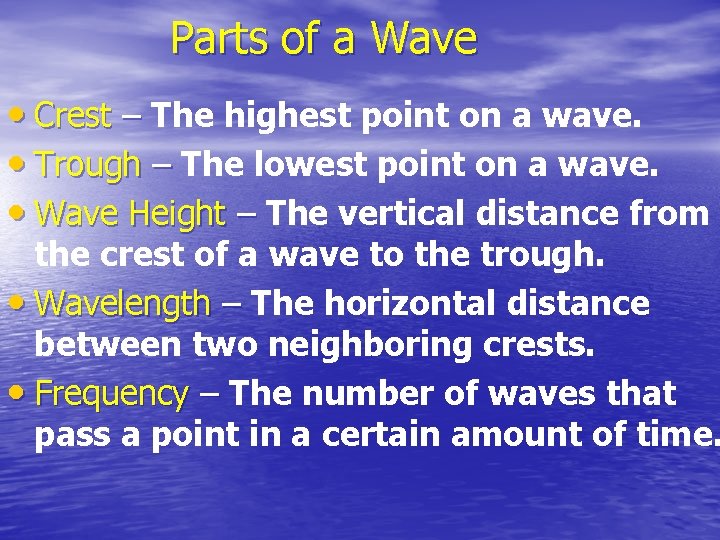 Parts of a Wave

• Crest – The highest point on a wave.
• Trough – The lowest point on a wave.
• Wave Height – The vertical distance from the crest of a wave to the trough.
• Wavelength – The horizontal distance between two neighboring crests.
• Frequency – The number of waves that pass a point in a certain amount of time.